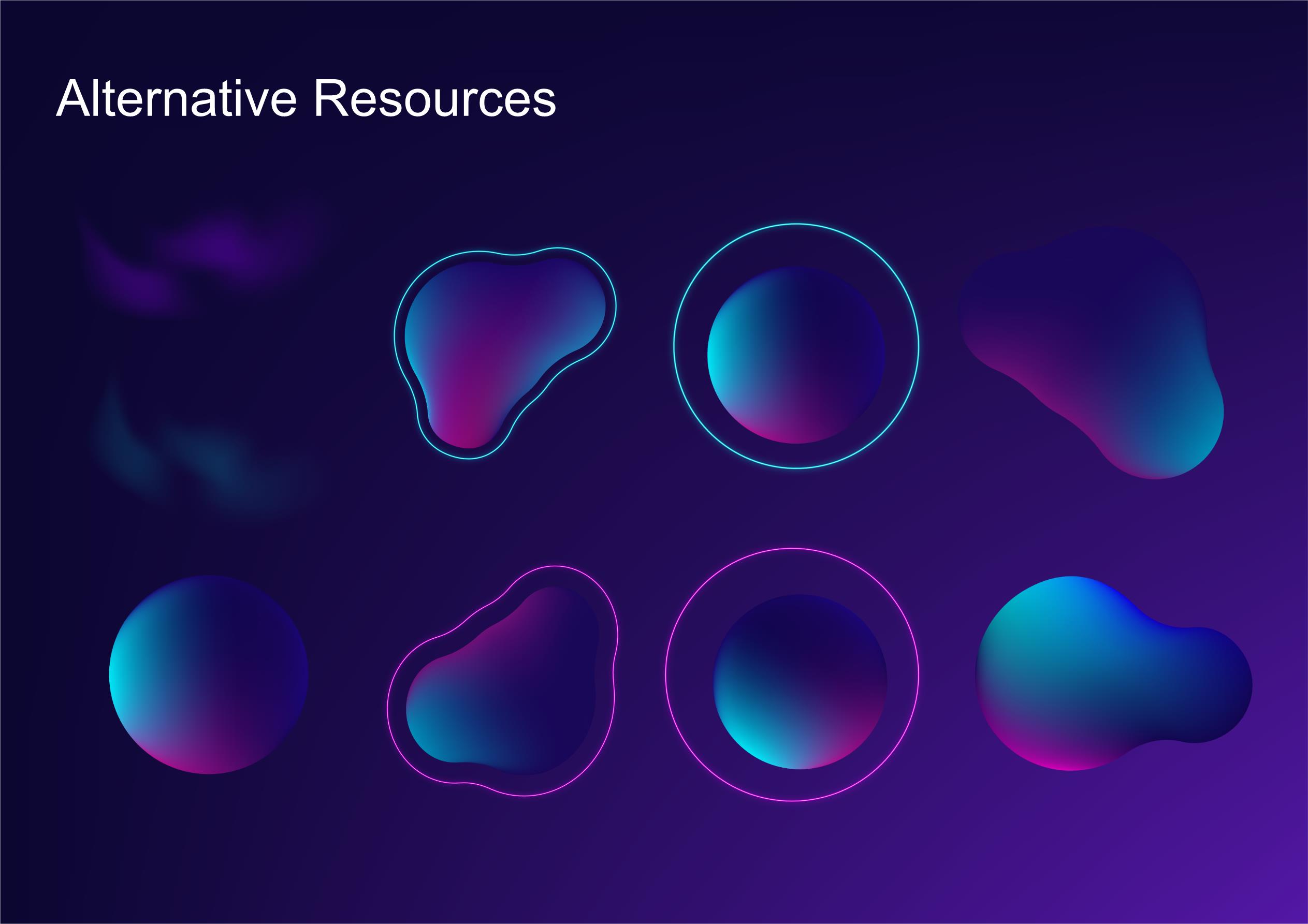 Alternative Resources